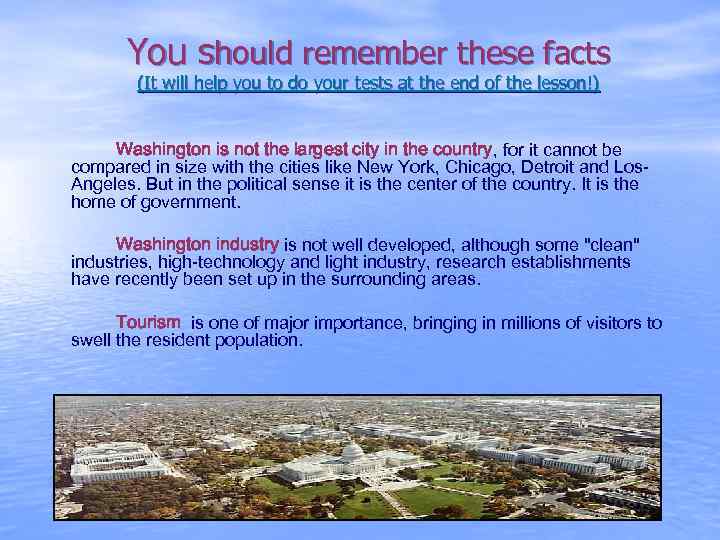 You should remember these facts
(It will help you to do your tests at the end of the lesson!)

Washington is not the largest city in the country, for it cannot be compared in size with the cities like New York, Chicago, Detroit and Los-Angeles. But in the political sense it is the center of the country. It is the home of government.

Washington industry is not well developed, although some "clean" industries, high-technology and light industry, research establishments have recently been set up in the surrounding areas.

Tourism is one of major importance, bringing in millions of visitors to swell the resident population.